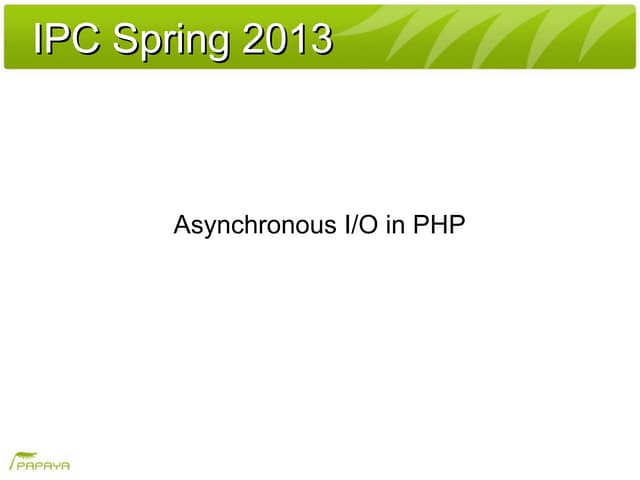 IPC Spring 2013

Asynchronous I/O in PHP

PAPAYA